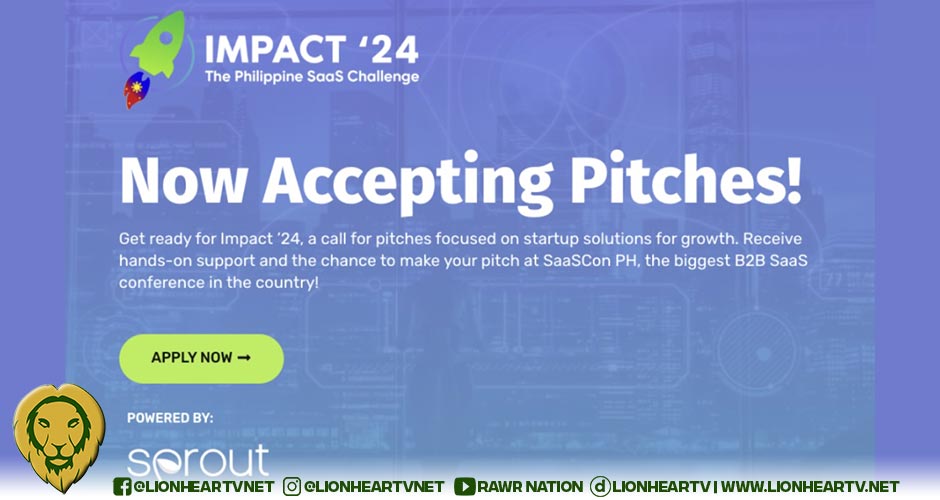 IMPACT '24
The Philippine SaaS Challenge

Now Accepting Pitches!

Get ready for Impact '24, a call for pitches focused on startup solutions for growth. Receive hands-on support and the chance to make your pitch at SaaSCon PH, the biggest B2B SaaS conference in the country!

APPLY NOW →

POWERED BY:

sprout

@LIONHEARTVNET @LIONHEARTVNET RAWR NATION LIONHEARTV | WWW.LIONHEARTV.NET